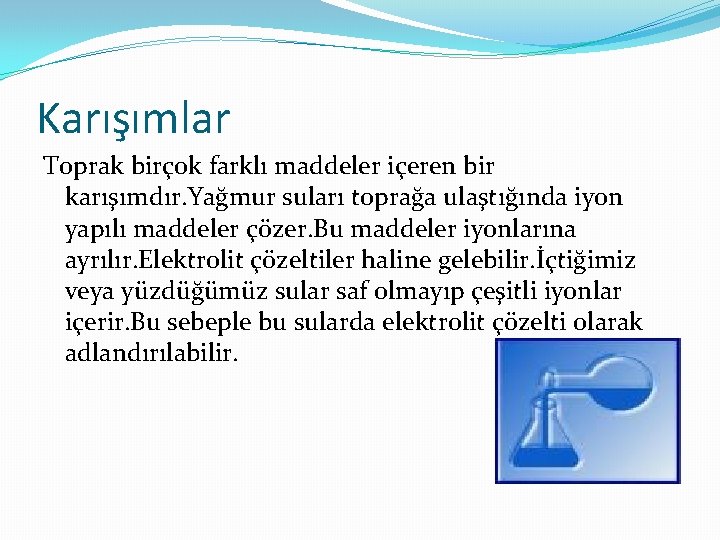 Karışımlar

Toprak birçok farklı maddeler içeren bir karışımdır.Yağmur suları toprağa ulaştığında iyon yapılı maddeler çözer.Bu maddeler iyonlarına ayrılır.Elektrolit çözeltiler haline gelebilir.İçtiğimiz veya yüzdüğümüz sular saf olmayıp çeşitli iyonlar içerir.Bu sebeple bu sularda elektrolit çözelti olarak adlandırılabilir.